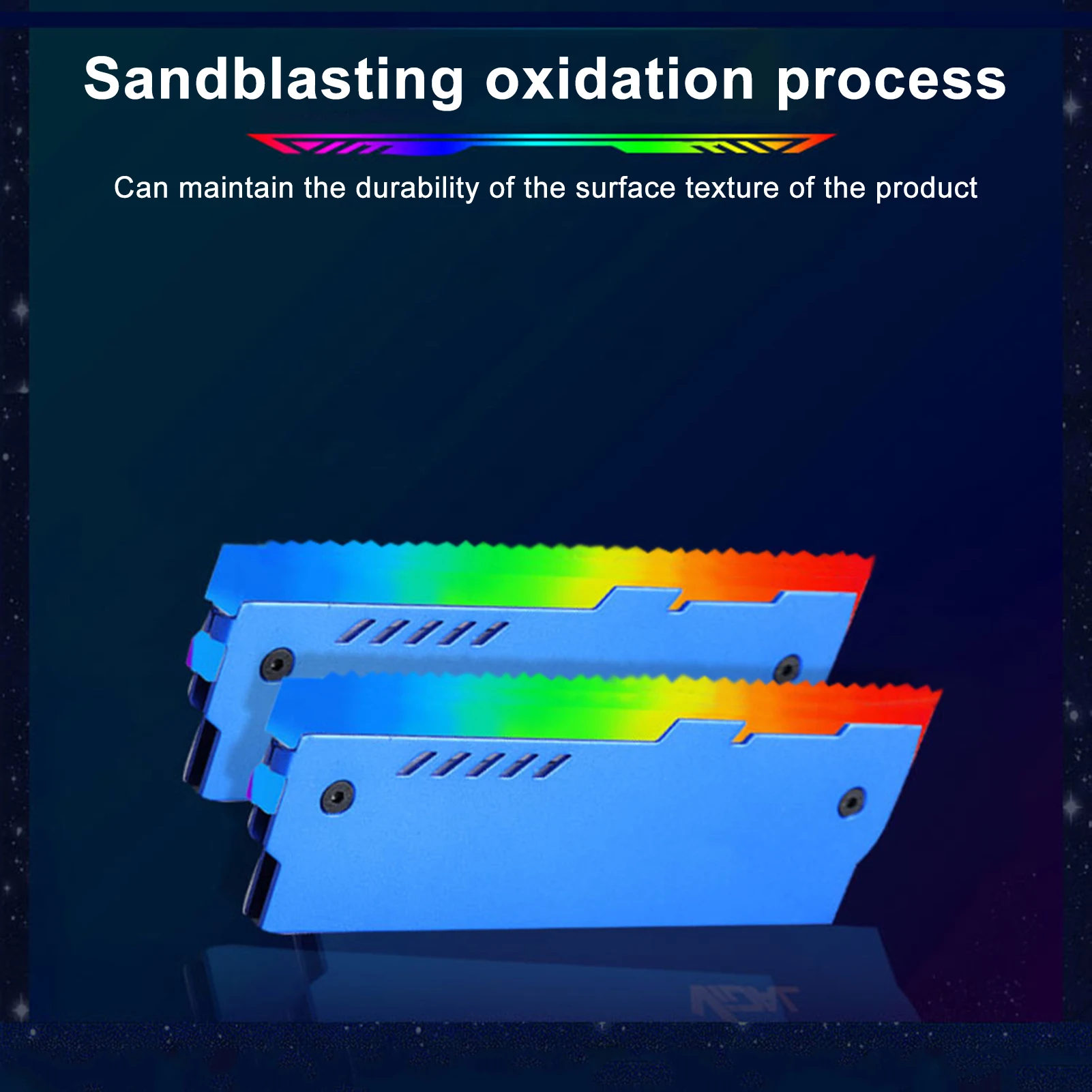 Sandblasting oxidation process

Can maintain the durability of the surface texture of the product